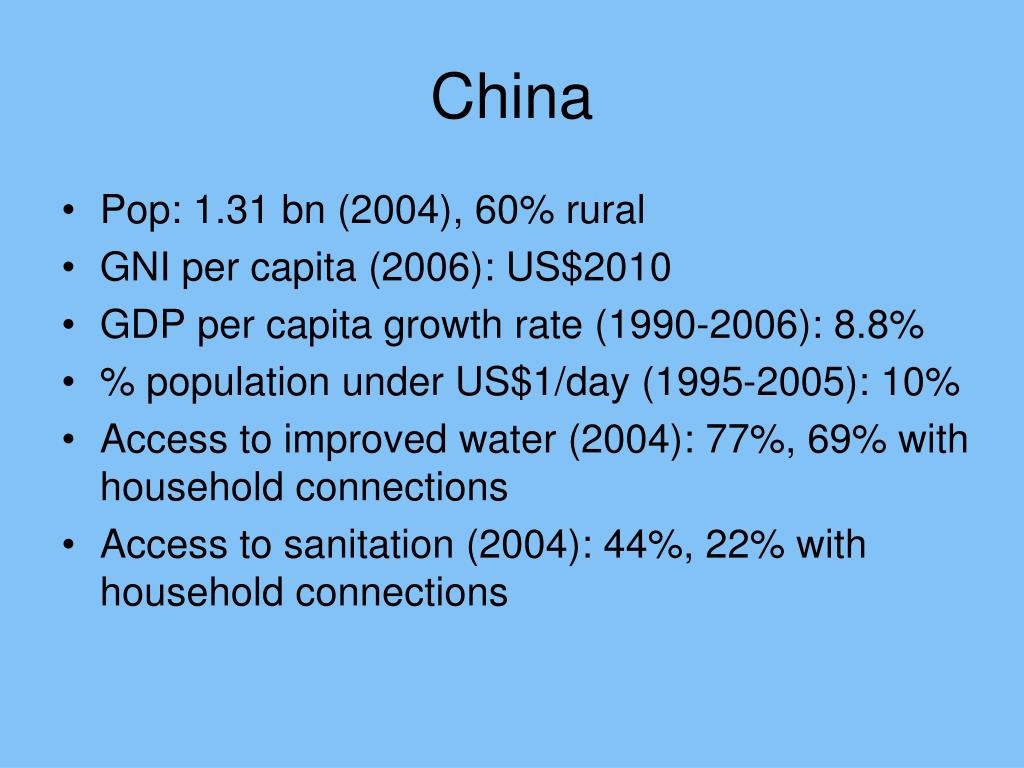 China

• Pop: 1.31 bn (2004), 60% rural
• GNI per capita (2006): US$2010
• GDP per capita growth rate (1990-2006): 8.8%
• % population under US$1/day (1995-2005): 10%
• Access to improved water (2004): 77%, 69% with household connections
• Access to sanitation (2004): 44%, 22% with household connections